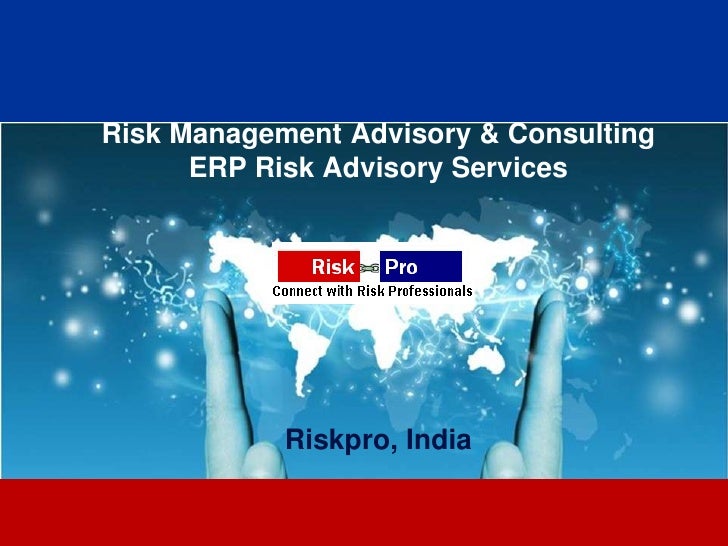 Risk Management Advisory & Consulting
ERP Risk Advisory Services

Risk Pro
Connect with Risk Professionals

Riskpro, India